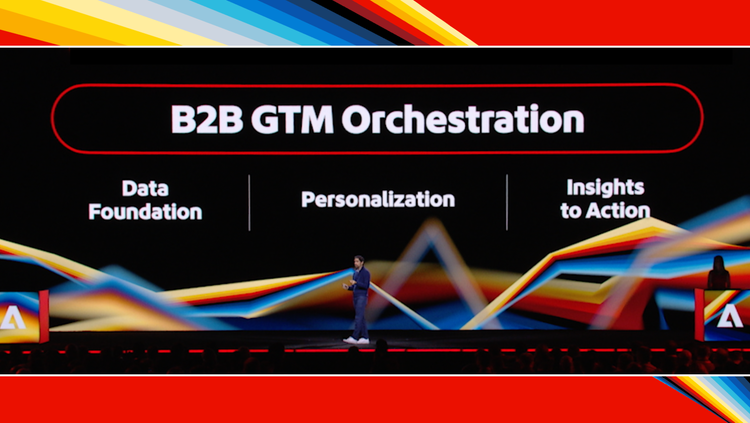 B2B GTM Orchestration

Data Foundation

Personalization

Insights to Action